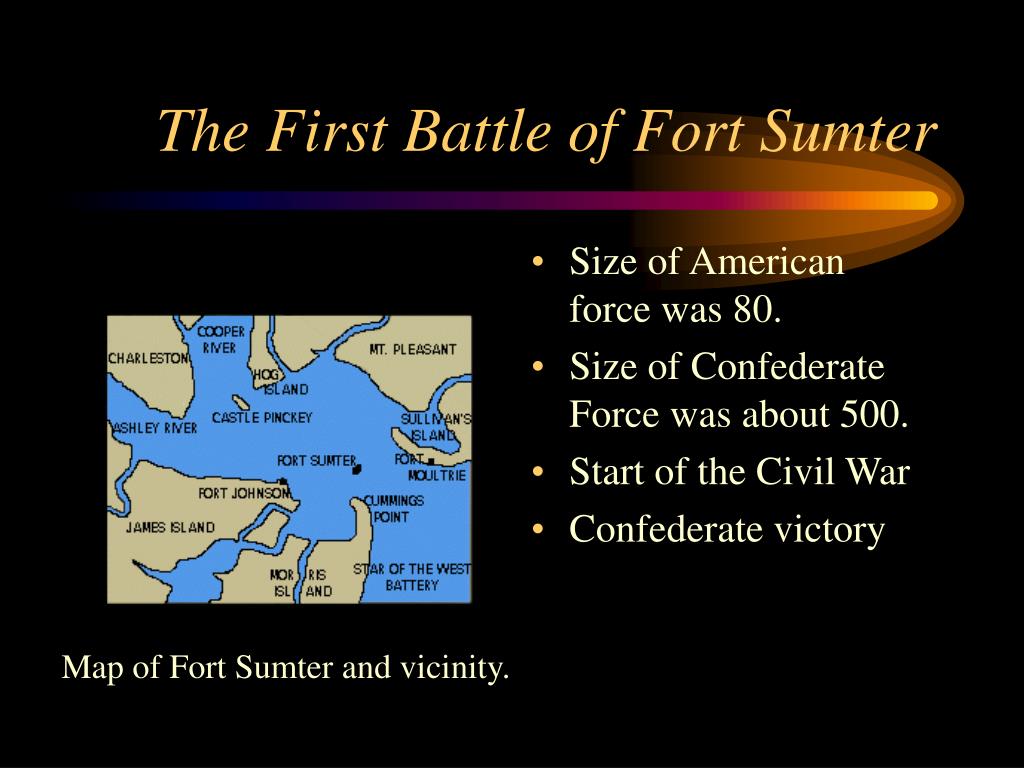 The First Battle of Fort Sumter

COOPER RIVER
CHARLESTON
MT. PLEASANT
HOG ISLAND
CASTLE PINCKEY
SULLIVAN'S ISLAND
ASHLEY RIVER
FORT SUMTER
FORT MOULTRIE
FORT JOHNSON
CUMMINGS POINT
JAMES ISLAND
MORRIS ISLAND
STAR OF THE WEST BATTERY

Map of Fort Sumter and vicinity.

• Size of American force was 80.
• Size of Confederate Force was about 500.
• Start of the Civil War
• Confederate victory